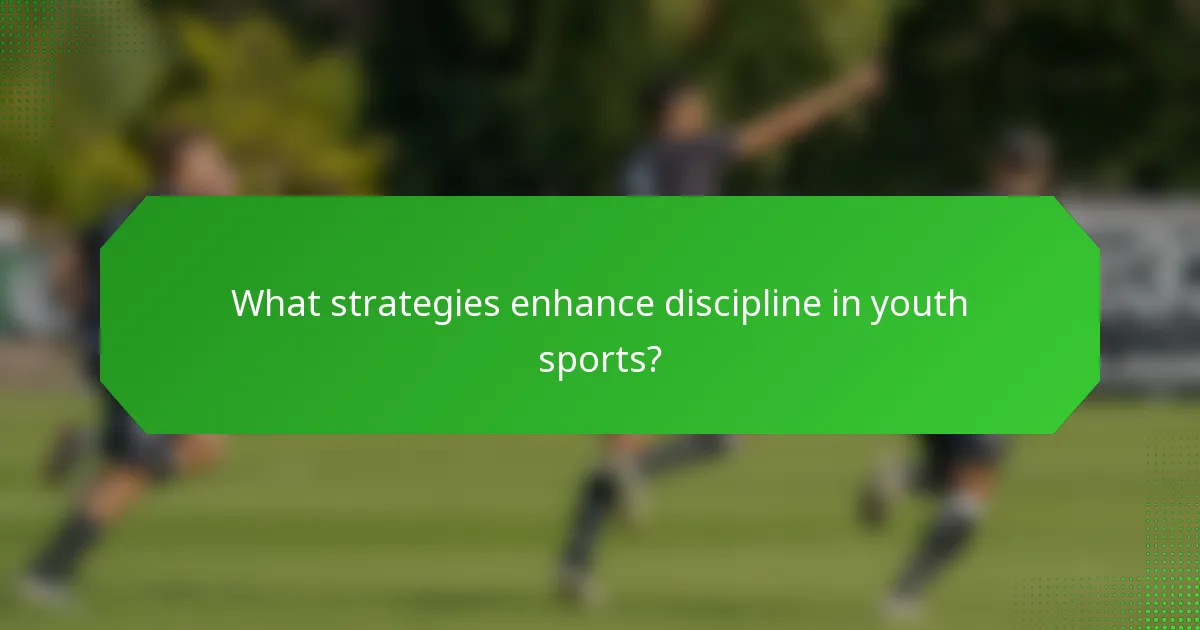 What strategies enhance discipline in youth sports?